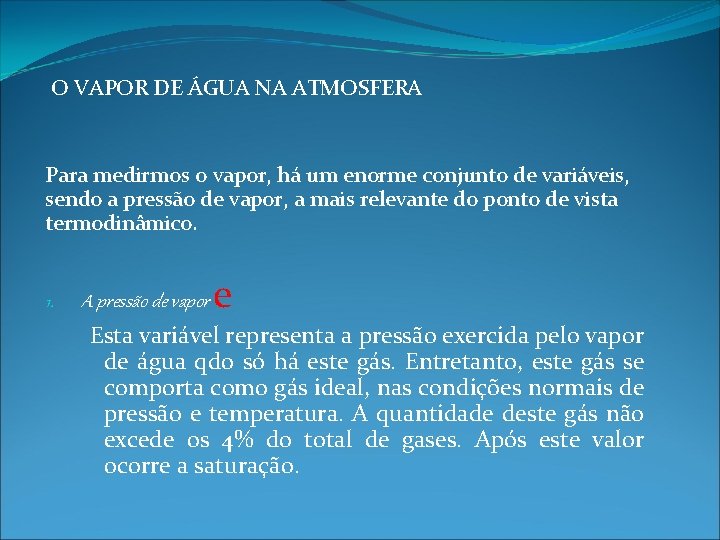 O VAPOR DE ÁGUA NA ATMOSFERA

Para medirmos o vapor, há um enorme conjunto de variáveis, sendo a pressão de vapor, a mais relevante do ponto de vista termodinâmico.

1. A pressão de vapor e

Esta variável representa a pressão exercida pelo vapor de água qdo só há este gás. Entretanto, este gás se comporta como gás ideal, nas condições normais de pressão e temperatura. A quantidade deste gás não excede os 4% do total de gases. Após este valor ocorre a saturação.